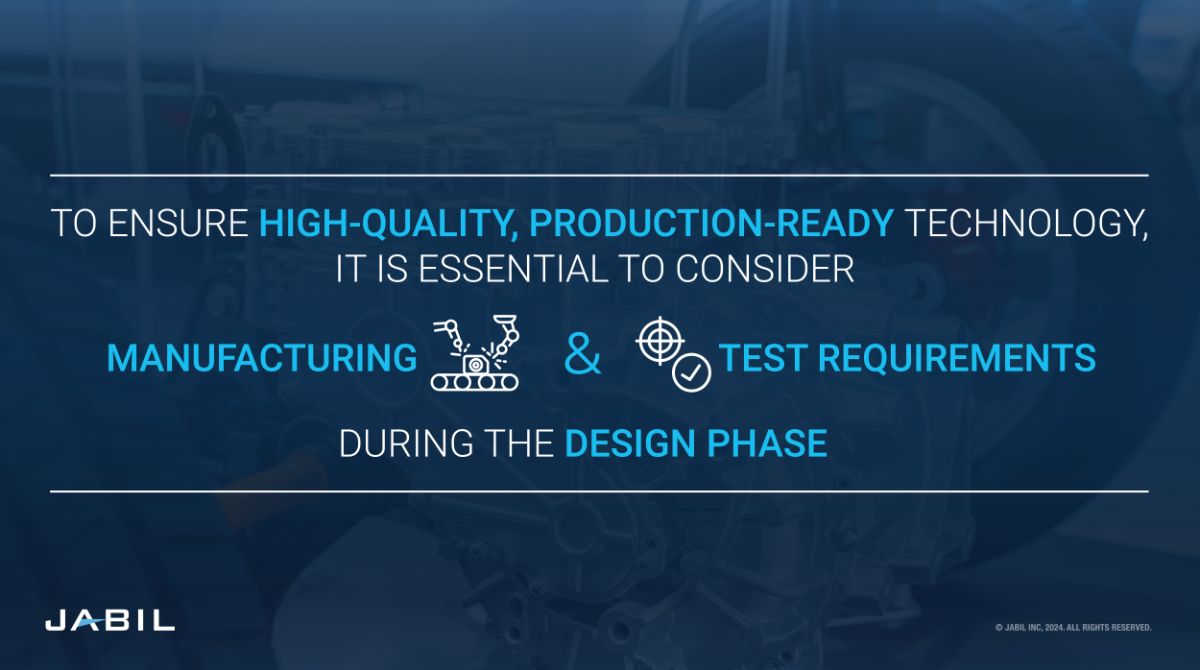 TO ENSURE HIGH-QUALITY, PRODUCTION-READY TECHNOLOGY, IT IS ESSENTIAL TO CONSIDER

MANUFACTURING & TEST REQUIREMENTS

DURING THE DESIGN PHASE

JABIL

© JABIL INC, 2024. ALL RIGHTS RESERVED.